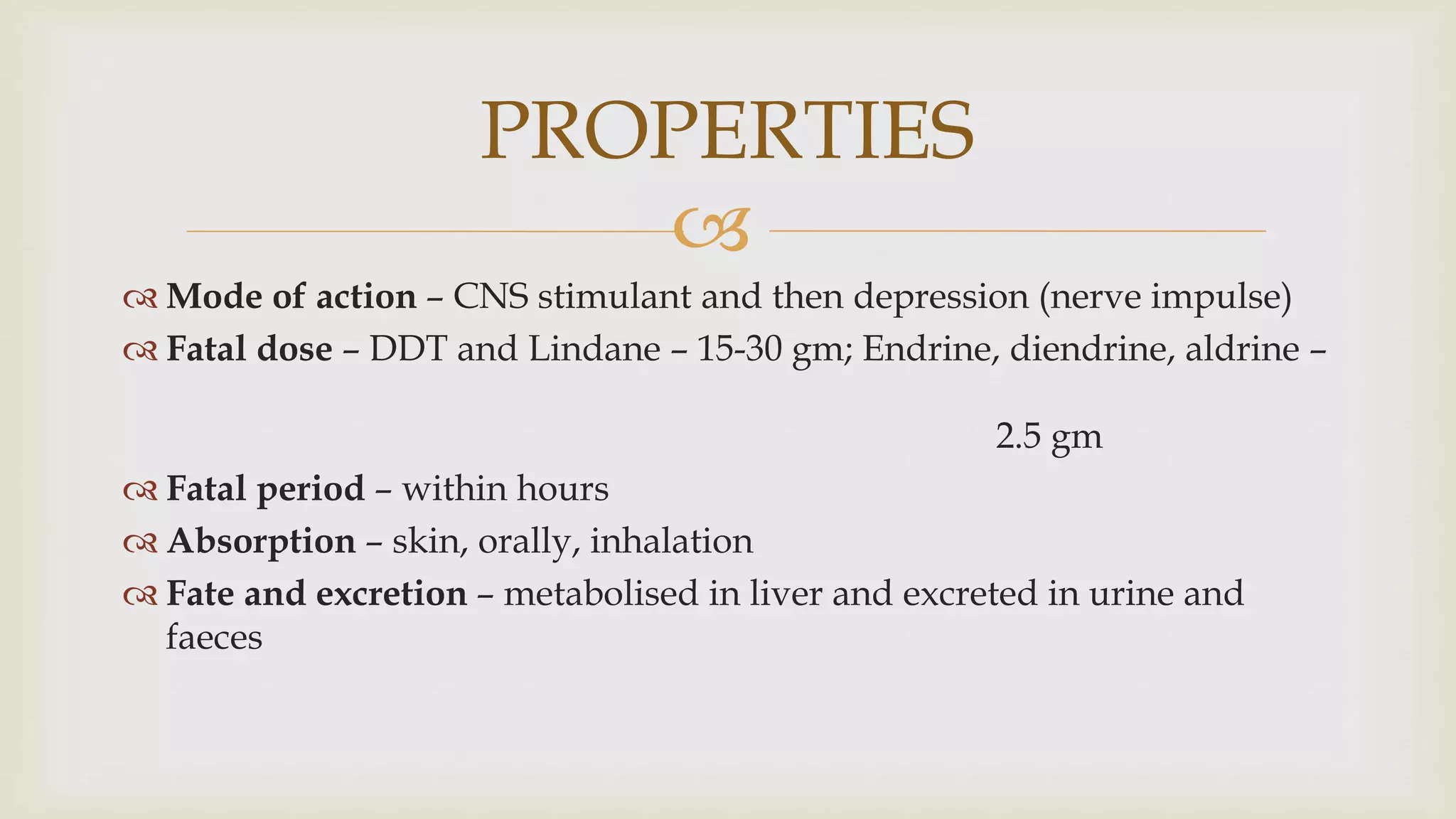 PROPERTIES

Mode of action – CNS stimulant and then depression (nerve impulse)

Fatal dose – DDT and Lindane – 15-30 gm; Endrine, diendrine, aldrine – 2.5 gm

Fatal period – within hours

Absorption – skin, orally, inhalation

Fate and excretion – metabolised in liver and excreted in urine and faeces